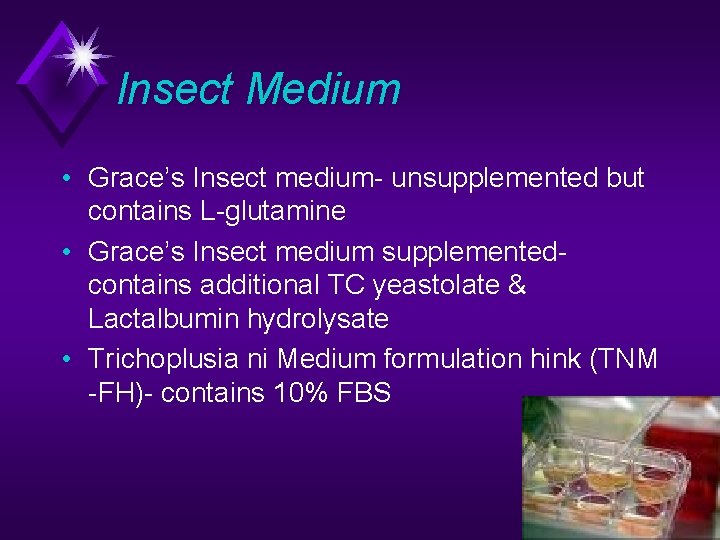 Insect Medium

• Grace's Insect medium- unsupplemented but contains L-glutamine
• Grace's Insect medium supplemented- contains additional TC yeastolate & Lactalbumin hydrolysate
• Trichoplusia ni Medium formulation hink (TNM -FH)- contains 10% FBS